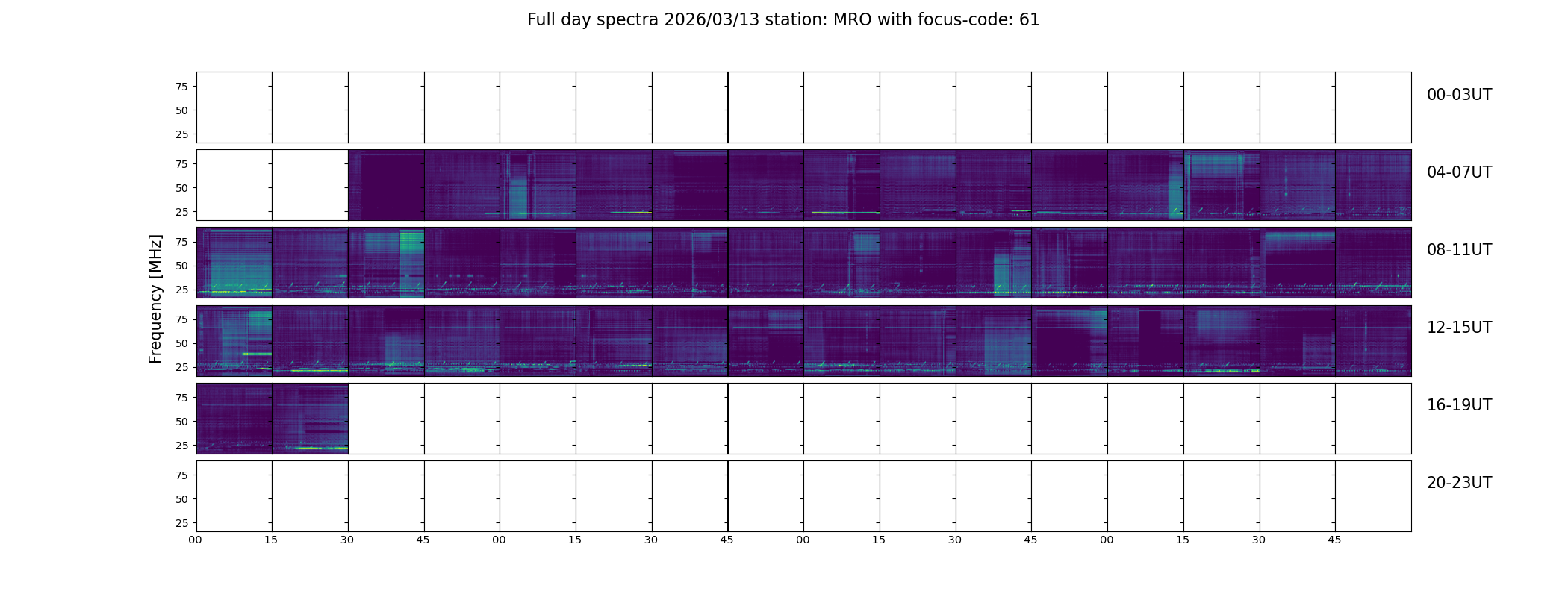 Full day spectra 2026/03/13 station: MRO with focus-code: 61

Frequency [MHz]

75
50
25

00-03UT

75
50
25

04-07UT

75
50
25

08-11UT

75
50
25

12-15UT

75
50
25

16-19UT

75
50
25

20-23UT

00 15 30 45 00 15 30 45 00 15 30 45 00 15 30 45